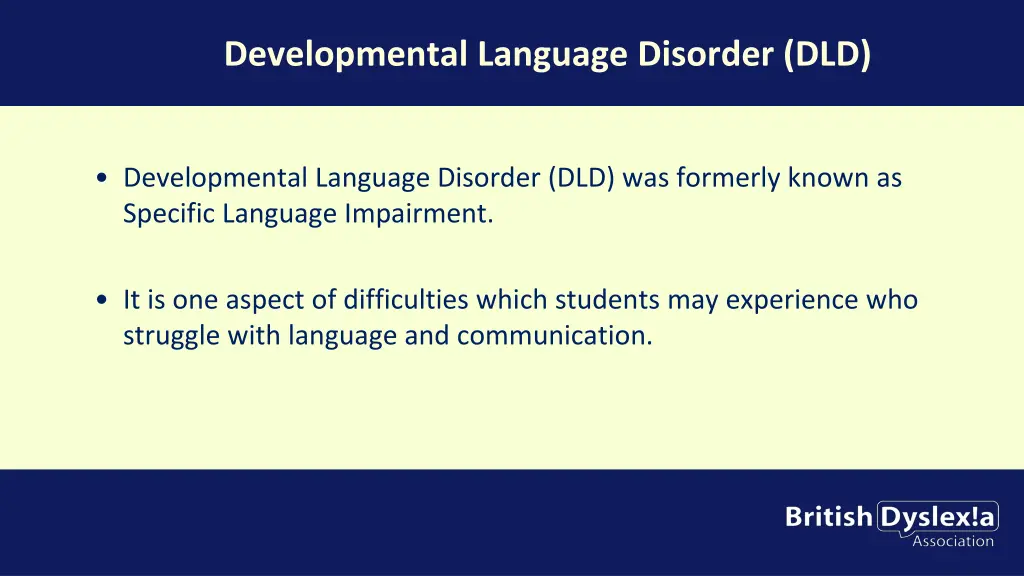 Developmental Language Disorder (DLD)

• Developmental Language Disorder (DLD) was formerly known as Specific Language Impairment.

• It is one aspect of difficulties which students may experience who struggle with language and communication.

British Dyslex!a Association